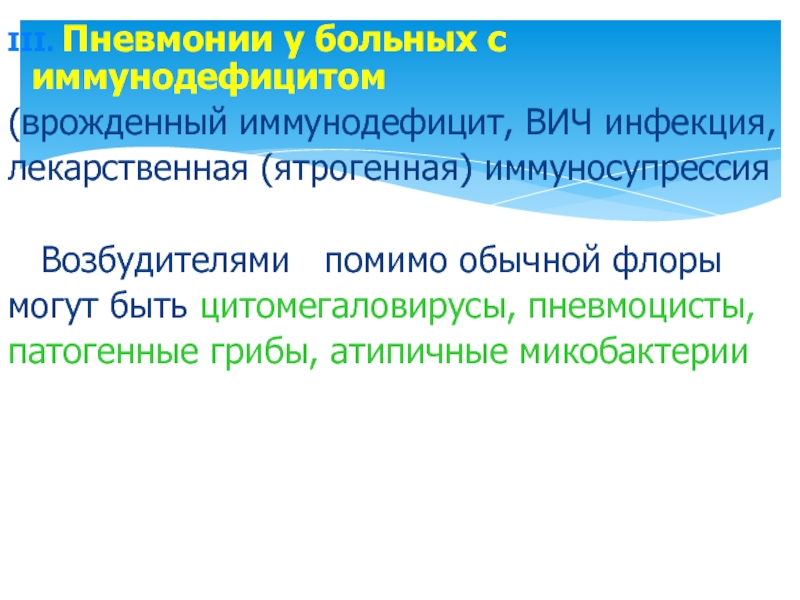 III. Пневмонии у больных с иммунодефицитом

(врожденный иммунодефицит, ВИЧ инфекция, лекарственная (ятрогенная) иммуносупрессия

Возбудителями помимо обычной флоры могут быть цитомегаловирусы, пневмоцисты, патогенные грибы, атипичные микобактерии